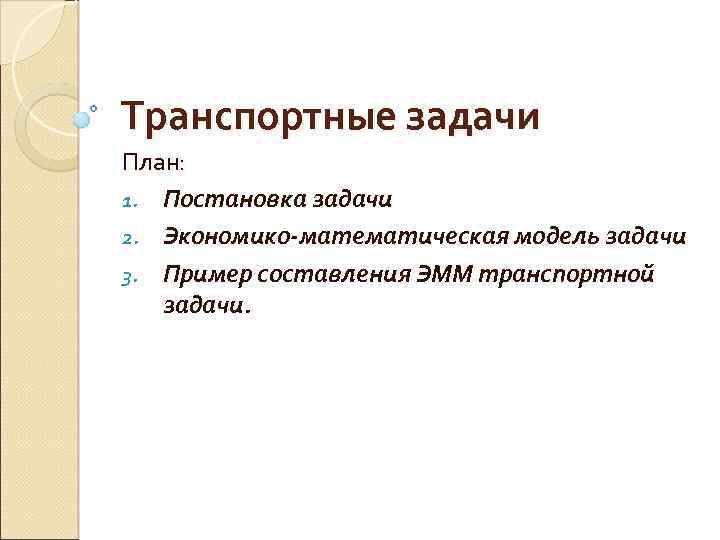 Транспортные задачи

План:

1. Постановка задачи
2. Экономико-математическая модель задачи
3. Пример составления ЭММ транспортной задачи.